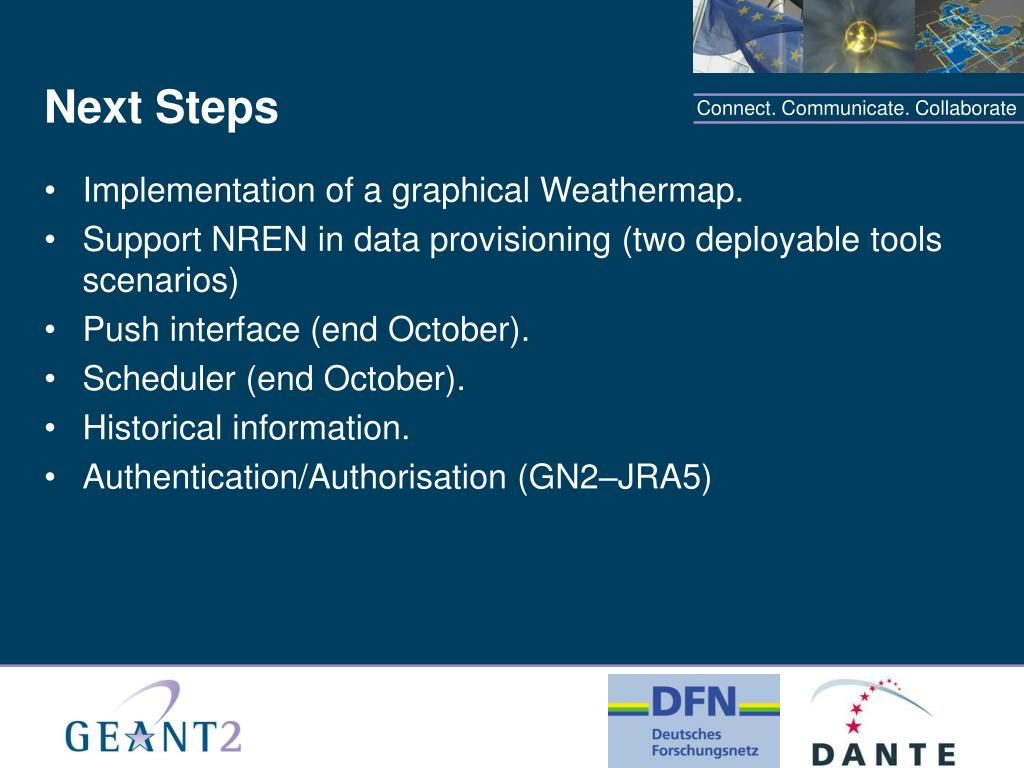 Next Steps

Connect. Communicate. Collaborate

• Implementation of a graphical Weathermap.
• Support NREN in data provisioning (two deployable tools scenarios)
• Push interface (end October).
• Scheduler (end October).
• Historical information.
• Authentication/Authorisation (GN2–JRA5)

GEANT2

DFN
Deutsches Forschungsnetz

DANTE